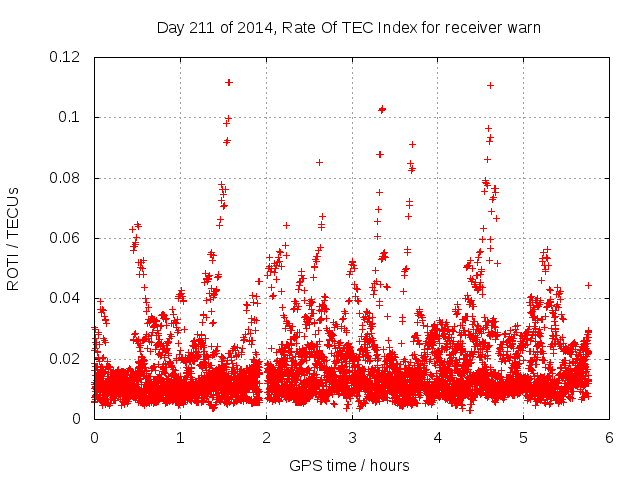 Day 211 of 2014, Rate Of TEC Index for receiver warn

ROTI / TECUs

0.12
0.1
0.08
0.06
0.04
0.02
0

0
1
2
3
4
5
6

GPS time / hours